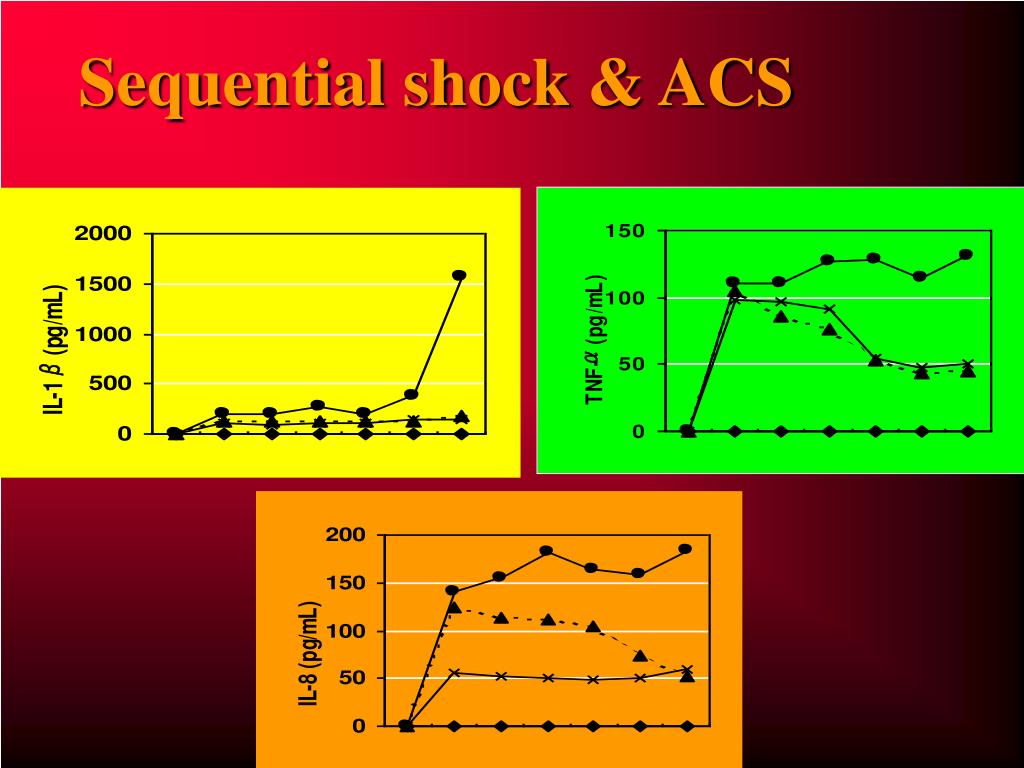 Sequential shock & ACS

IL-1 $\beta$ (pg/mL)

2000
1500
1000
500
0

TNF$\alpha$ (pg/mL)

150
100
50
0

IL-8 (pg/mL)

200
150
100
50
0